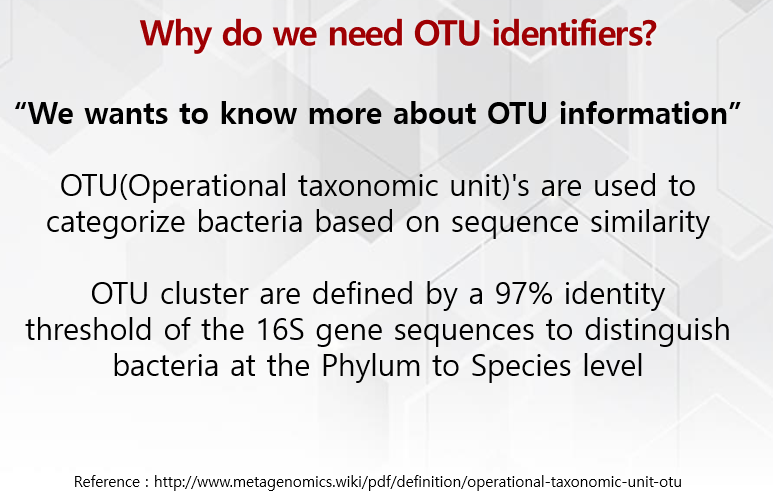 Why do we need OTU identifiers?

“We wants to know more about OTU information”

OTU(Operational taxonomic unit)'s are used to categorize bacteria based on sequence similarity

OTU cluster are defined by a 97% identity threshold of the 16S gene sequences to distinguish bacteria at the Phylum to Species level

Reference : http://www.metagenomics.wiki/pdf/definition/operational-taxonomic-unit-otu